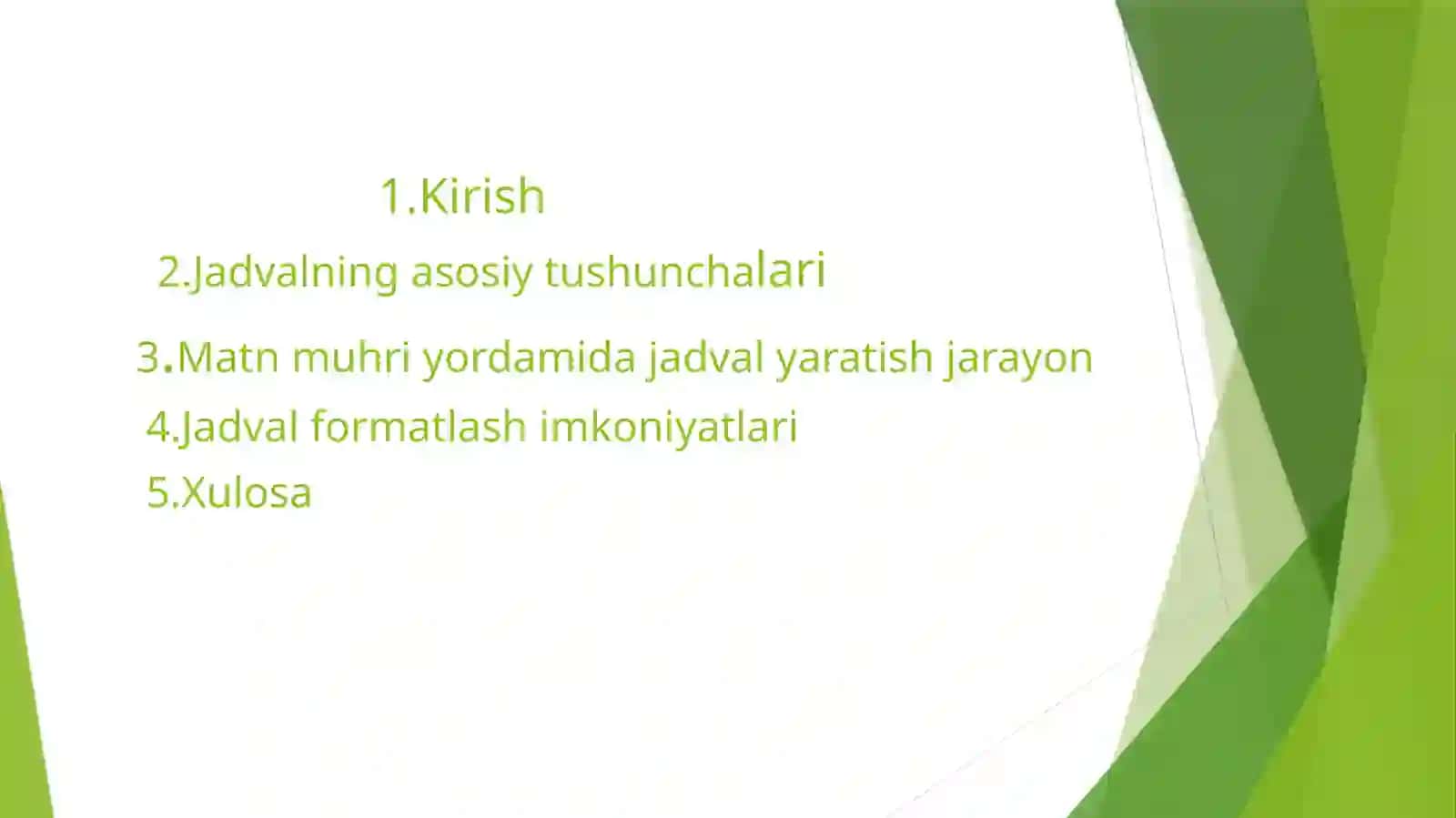 1.Kirish

2.Jadvalning asosiy tushunchalari

3.Matn muhri yordamida jadval yaratish jarayon

4.Jadval formatlash imkoniyatlari

5.Xulosa